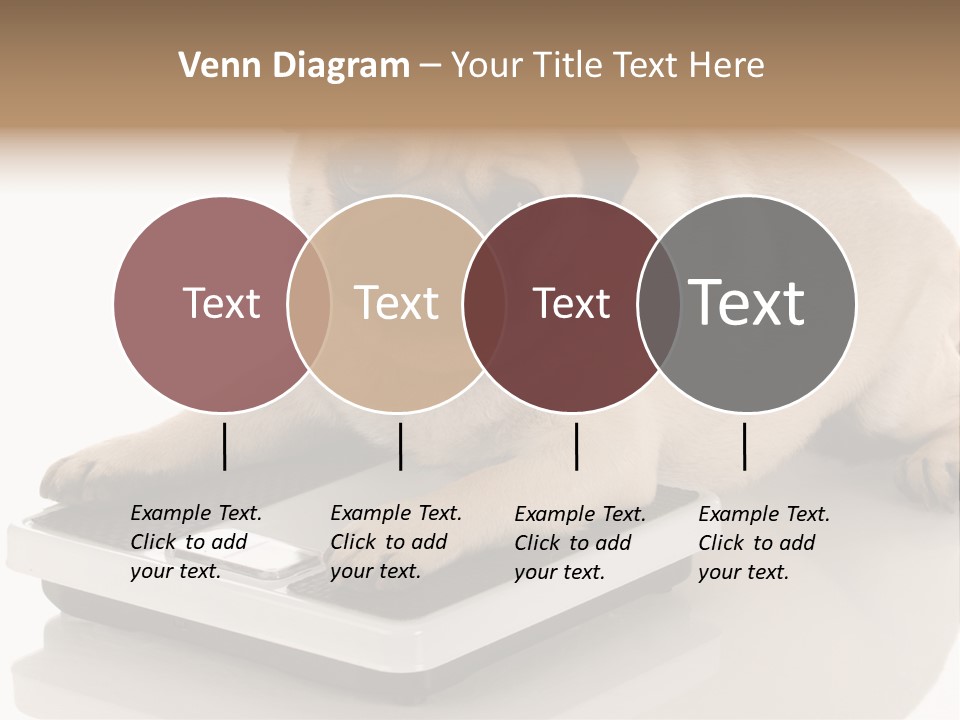 Venn Diagram – Your Title Text Here

Text

Text

Text

Text

Example Text. Click to add your text.

Example Text. Click to add your text.

Example Text. Click to add your text.

Example Text. Click to add your text.